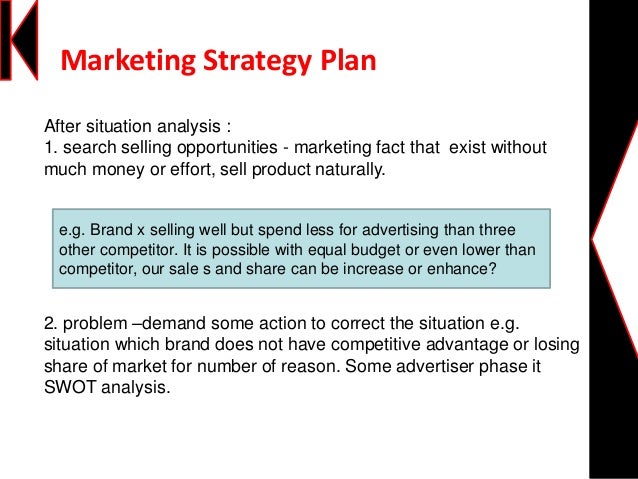 Marketing Strategy Plan

After situation analysis :
1. search selling opportunities - marketing fact that exist without much money or effort, sell product naturally.

e.g. Brand x selling well but spend less for advertising than three other competitor. It is possible with equal budget or even lower than competitor, our sale s and share can be increase or enhance?

2. problem –demand some action to correct the situation e.g. situation which brand does not have competitive advantage or losing share of market for number of reason. Some advertiser phase it SWOT analysis.